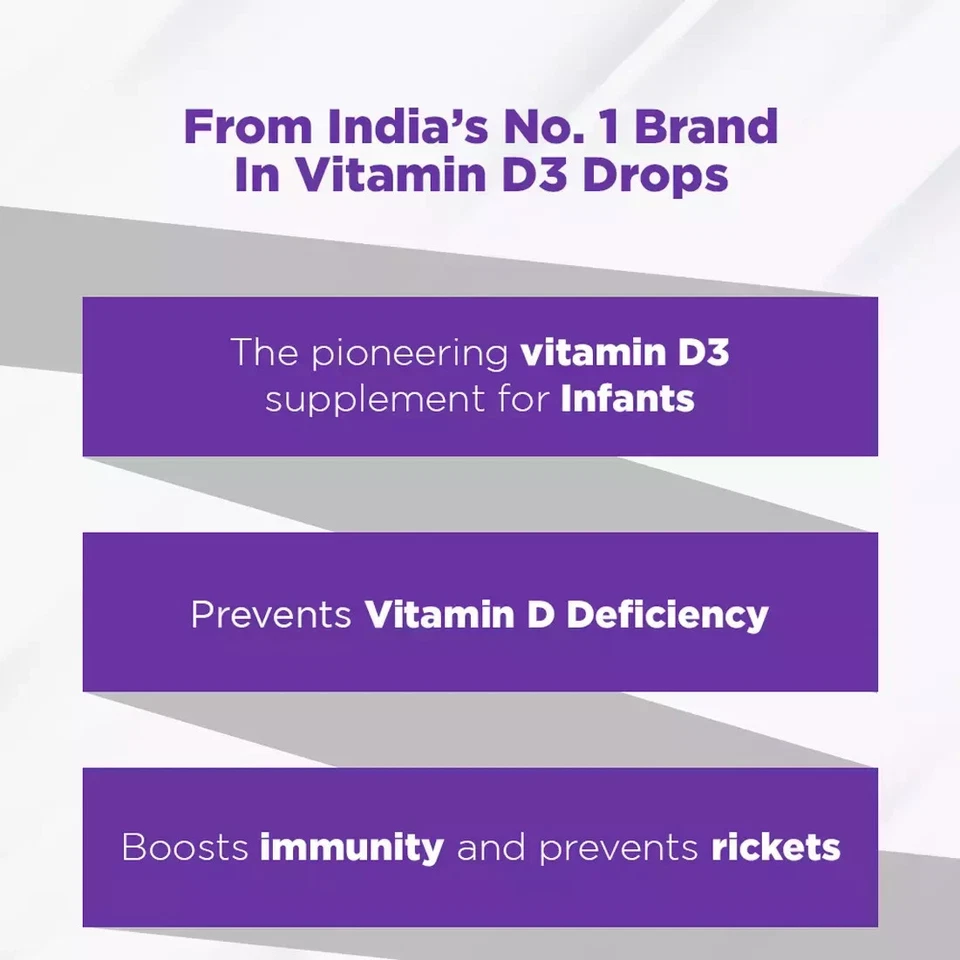 From India's No. 1 Brand In Vitamin D3 Drops

The pioneering vitamin D3 supplement for Infants

Prevents Vitamin D Deficiency

Boosts immunity and prevents rickets